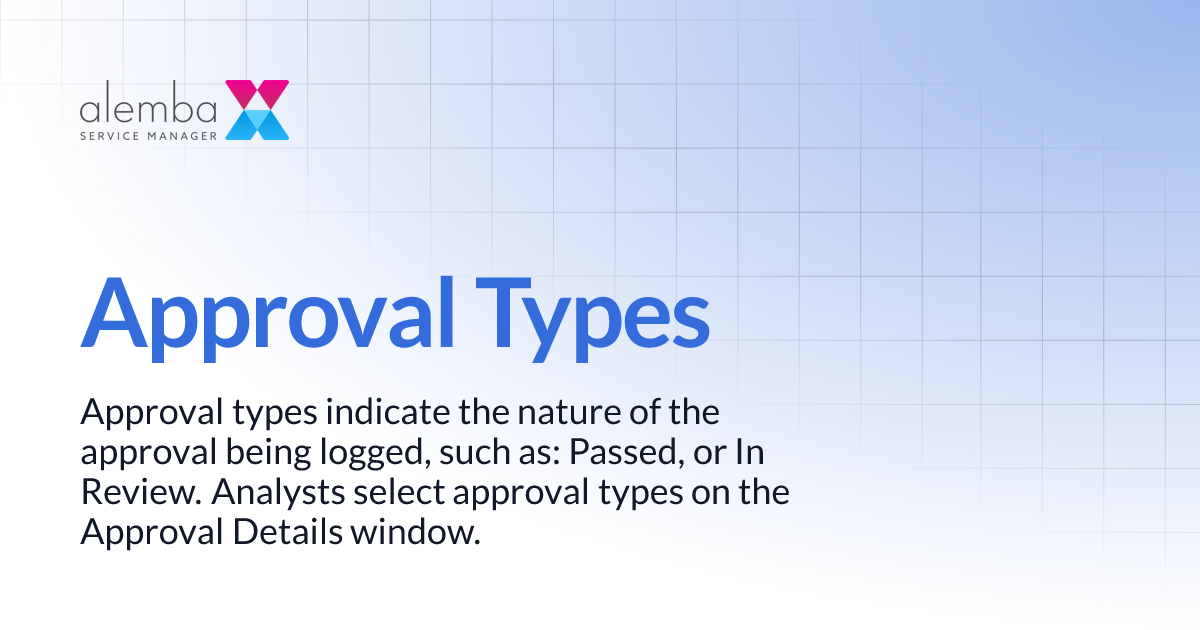 alemba
SERVICE MANAGER

Approval Types

Approval types indicate the nature of the approval being logged, such as: Passed, or In Review. Analysts select approval types on the Approval Details window.